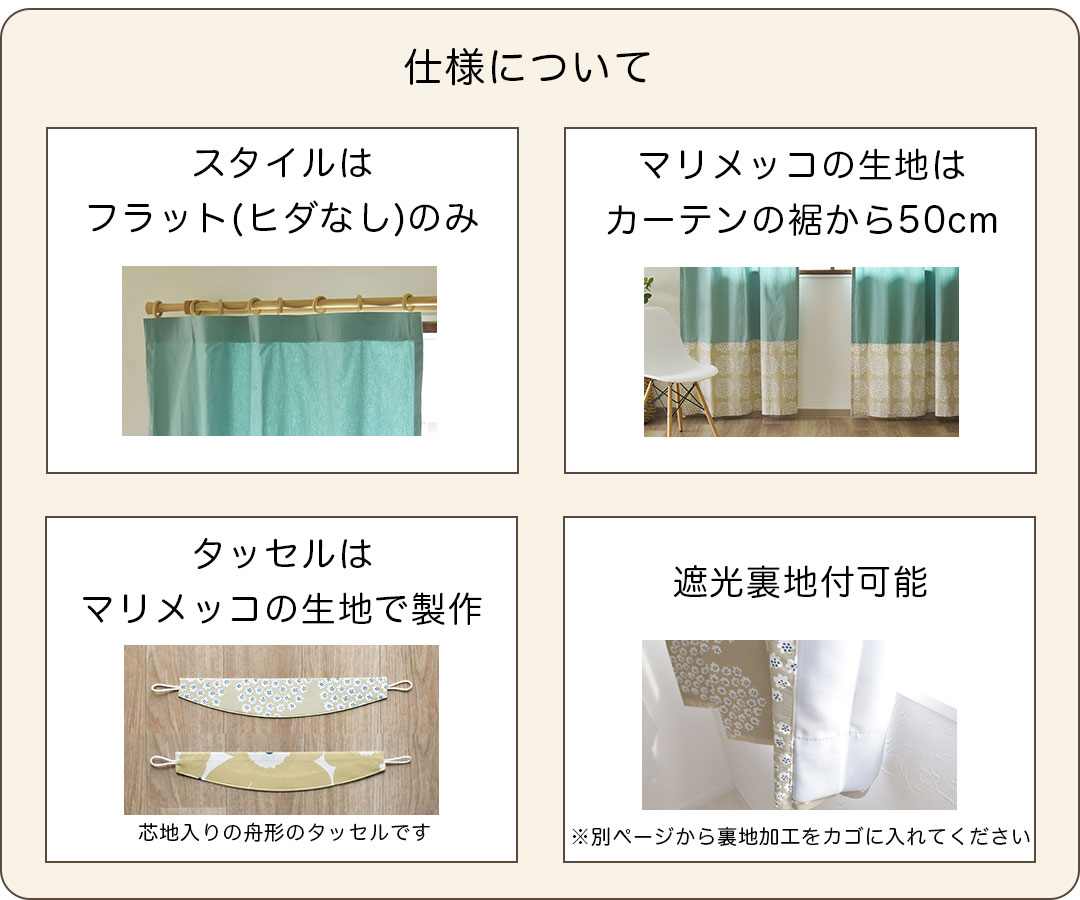 仕様について

スタイルは
フラット(ヒダなし)のみ

マリメッコの生地は
カーテンの裾から50cm

タッセルは
マリメッコの生地で製作

芯地入りの舟形のタッセルです

遮光裏地付可能

※別ページから裏地加工をカゴに入れてください